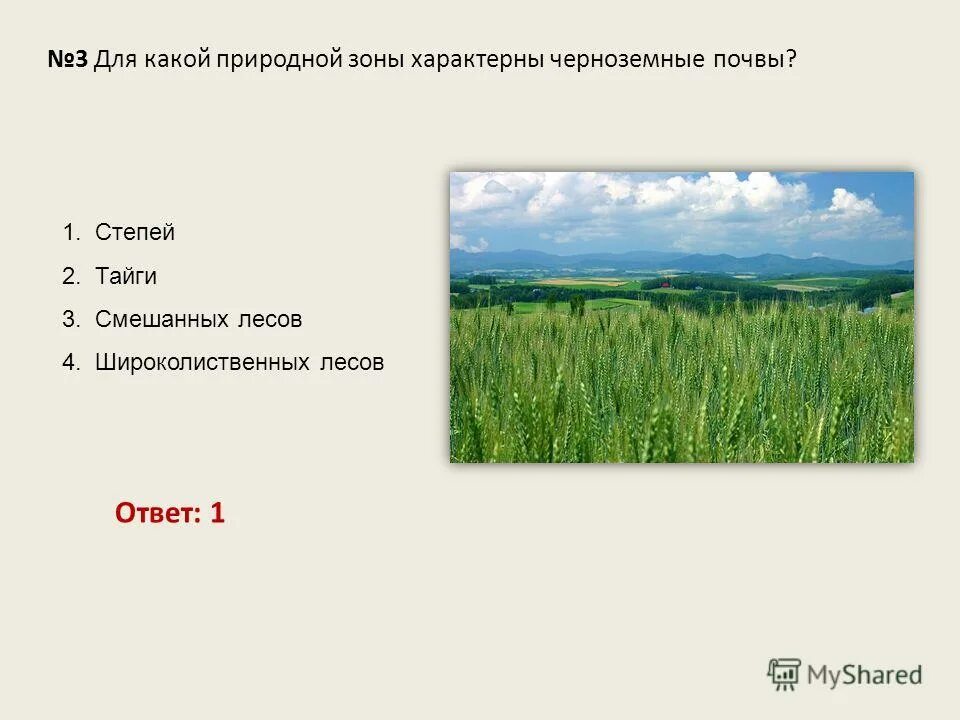 №3 Для какой природной зоны характерны черноземные почвы?

1. Степей
2. Тайги
3. Смешанных лесов
4. Широколиственных лесов

Ответ: 1

MyShared